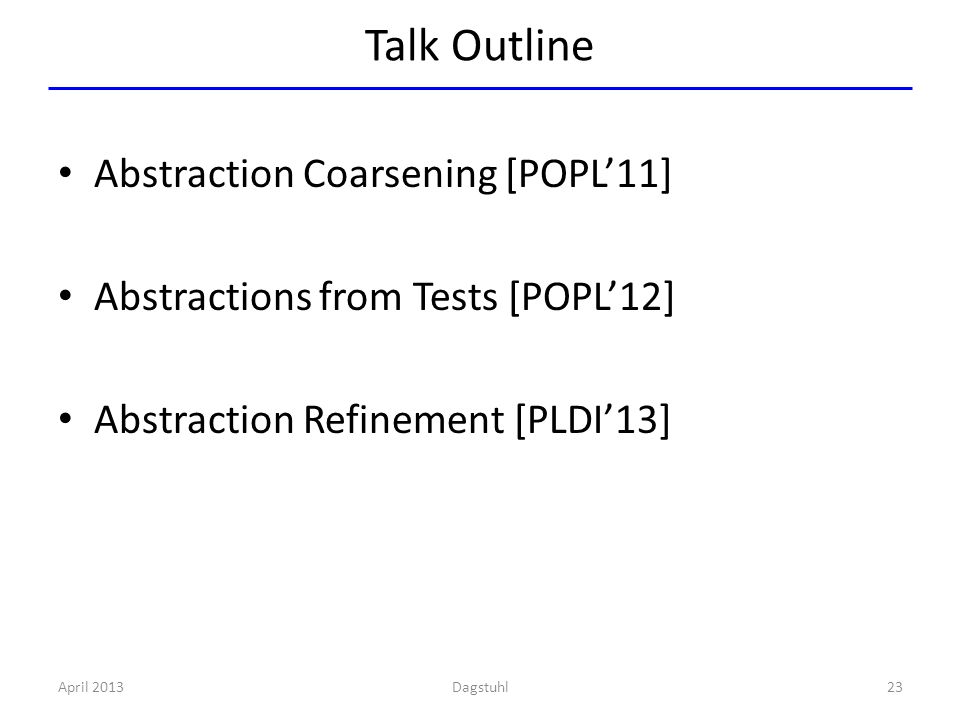 Talk Outline

• Abstraction Coarsening [POPL'11]

• Abstractions from Tests [POPL'12]

• Abstraction Refinement [PLDI'13]

April 2013 Dagstuhl 23